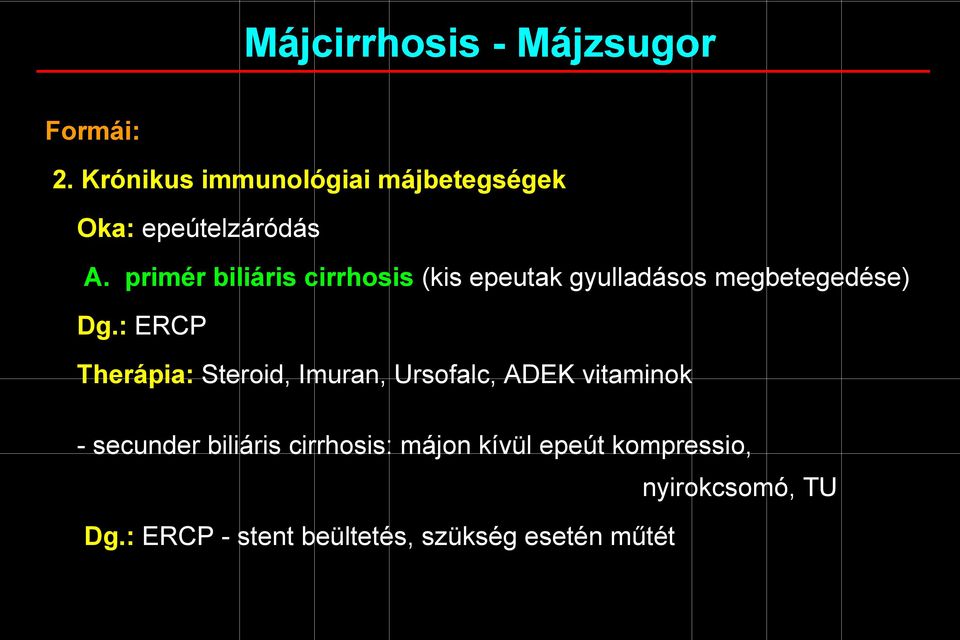 Májcirrhosis - Májzsugor

Formái:

2. Krónikus immunológiai májbetegségek

Oka: epeútelzáródás

A. primér biliáris cirrhosis (kis epeutak gyulladásos megbetegedése)

Dg.: ERCP

Therápia: Steroid, Imuran, Ursofalc, ADEK vitaminok

- secunder biliáris cirrhosis: májon kívül epeút kompressio, nyirokcsomó, TU

Dg.: ERCP - stent beültetés, szükség esetén műtét